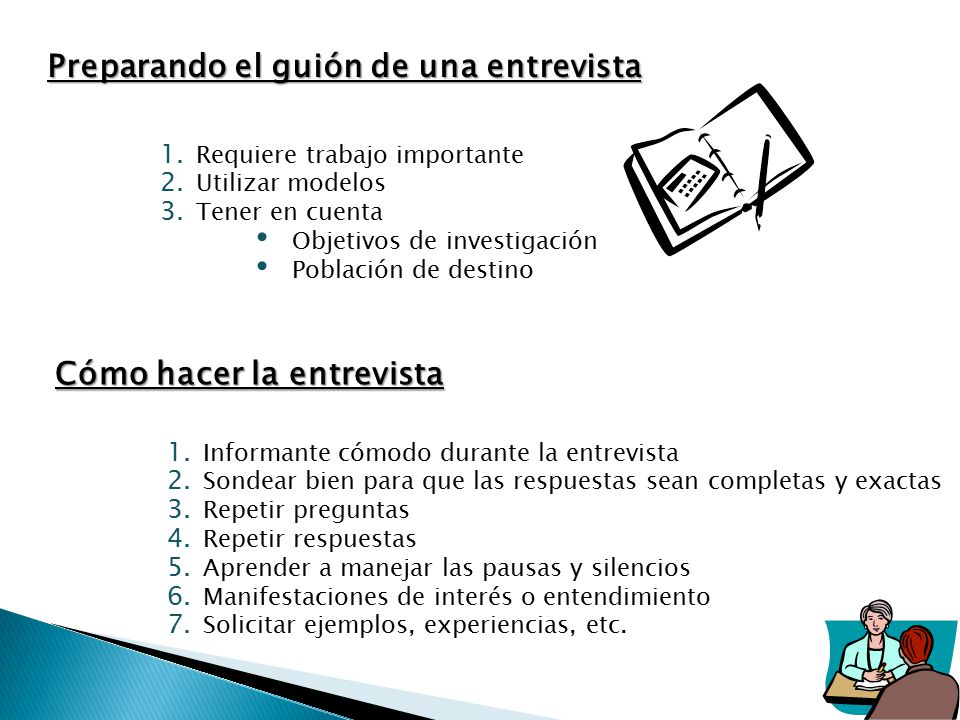 Preparando el guión de una entrevista

1. Requiere trabajo importante
2. Utilizar modelos
3. Tener en cuenta
• Objetivos de investigación
• Población de destino

Cómo hacer la entrevista

1. Informante cómodo durante la entrevista
2. Sondear bien para que las respuestas sean completas y exactas
3. Repetir preguntas
4. Repetir respuestas
5. Aprender a manejar las pausas y silencios
6. Manifestaciones de interés o entendimiento
7. Solicitar ejemplos, experiencias, etc.